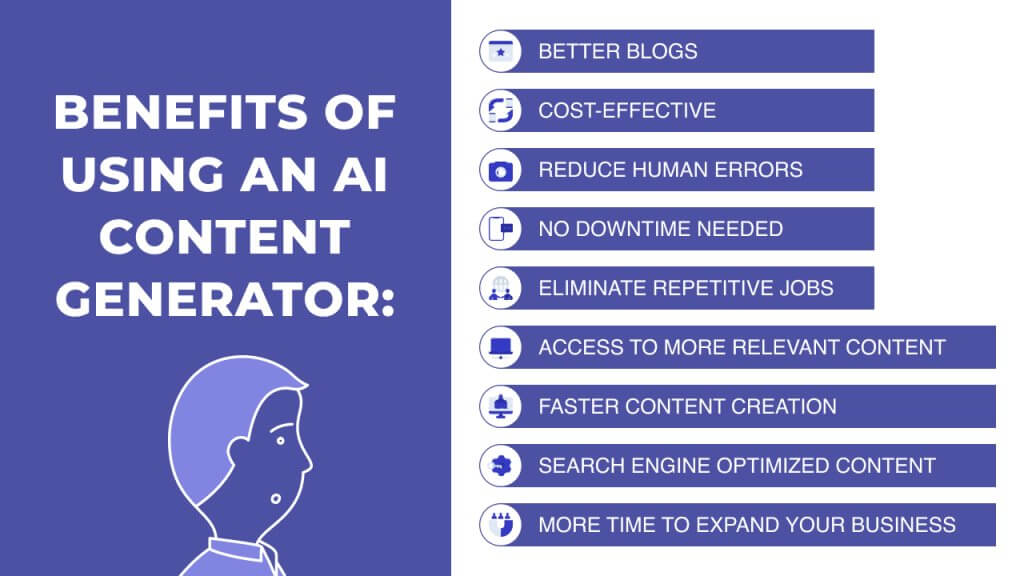 BENEFITS OF USING AN AI CONTENT GENERATOR:

BETTER BLOGS

COST-EFFECTIVE

REDUCE HUMAN ERRORS

NO DOWNTIME NEEDED

ELIMINATE REPETITIVE JOBS

ACCESS TO MORE RELEVANT CONTENT

FASTER CONTENT CREATION

SEARCH ENGINE OPTIMIZED CONTENT

MORE TIME TO EXPAND YOUR BUSINESS